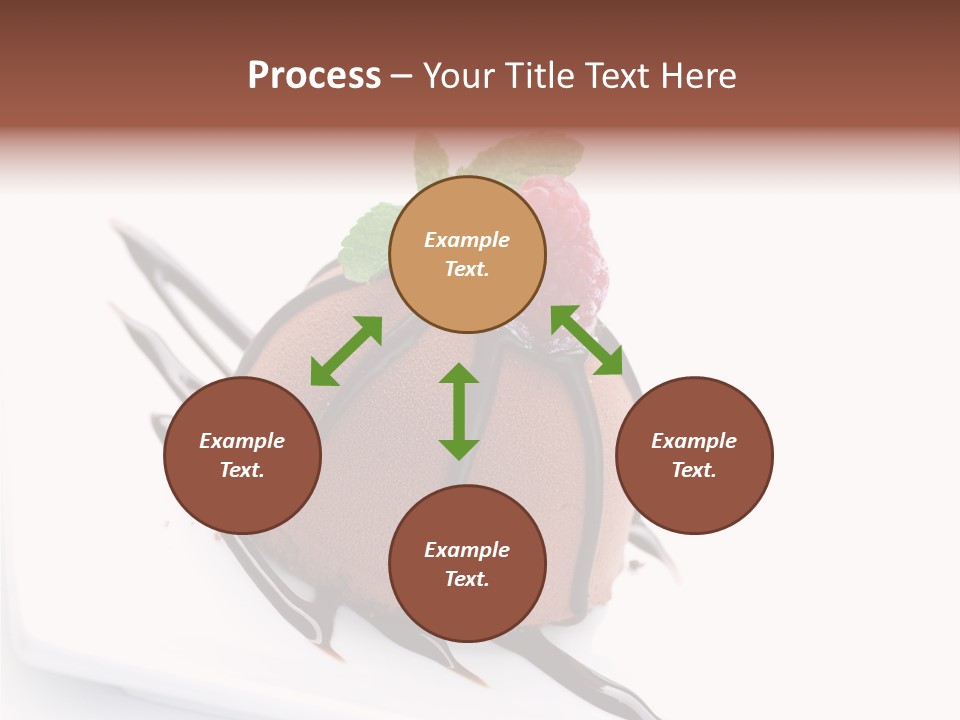 Process – Your Title Text Here

Example Text.

Example Text.

Example Text.

Example Text.